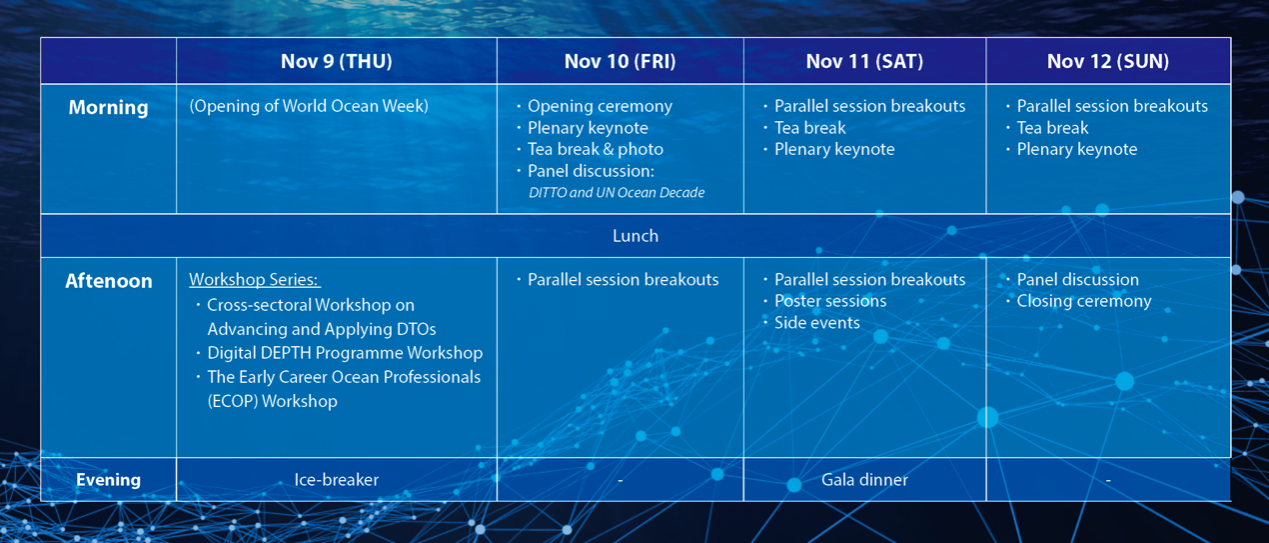 | | Nov 9 (THU) | Nov 10 (FRI) | Nov 11 (SAT) | Nov 12 (SUN) |
|---|---|---|---|---|
| Morning | (Opening of World Ocean Week) | ・Opening ceremony ・Plenary keynote ・Tea break & photo ・Panel discussion: DITTO and UN Ocean Decade | ・Parallel session breakouts ・Tea break ・Plenary keynote | ・Parallel session breakouts ・Tea break ・Plenary keynote |
| Lunch | | | | |
| Aftenoon | Workshop Series: ・Cross-sectoral Workshop on Advancing and Applying DTOs ・Digital DEPTH Programme Workshop ・The Early Career Ocean Professionals (ECOP) Workshop | ・Parallel session breakouts | ・Parallel session breakouts ・Poster sessions ・Side events | ・Panel discussion ・Closing ceremony |
| Evening | Ice-breaker | - | Gala dinner | - |